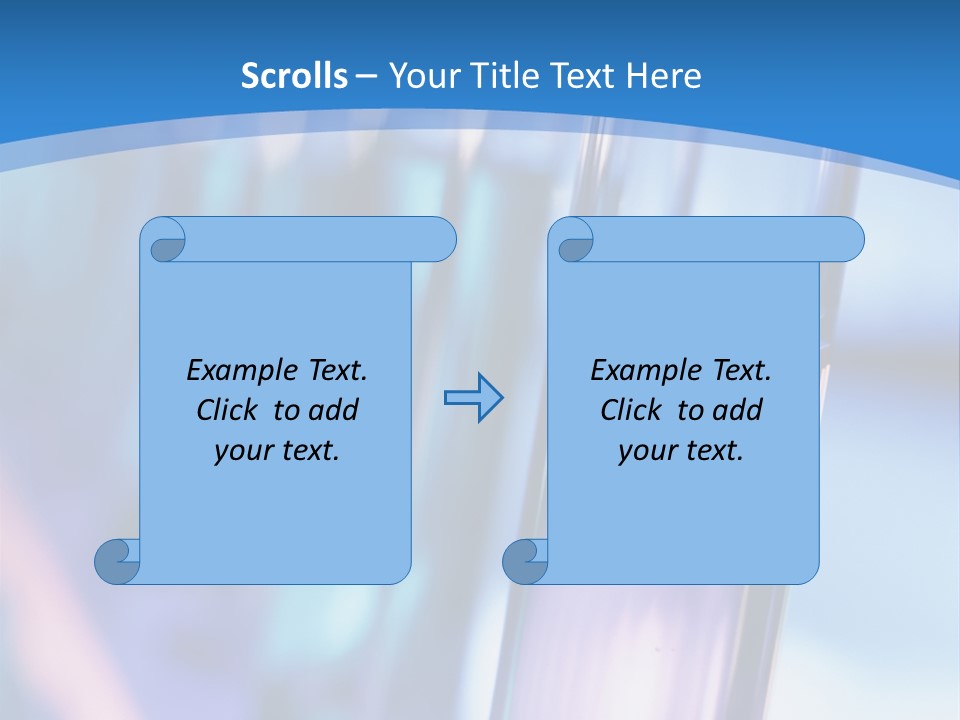 Scrolls – Your Title Text Here

Example Text. Click to add your text.

Example Text. Click to add your text.